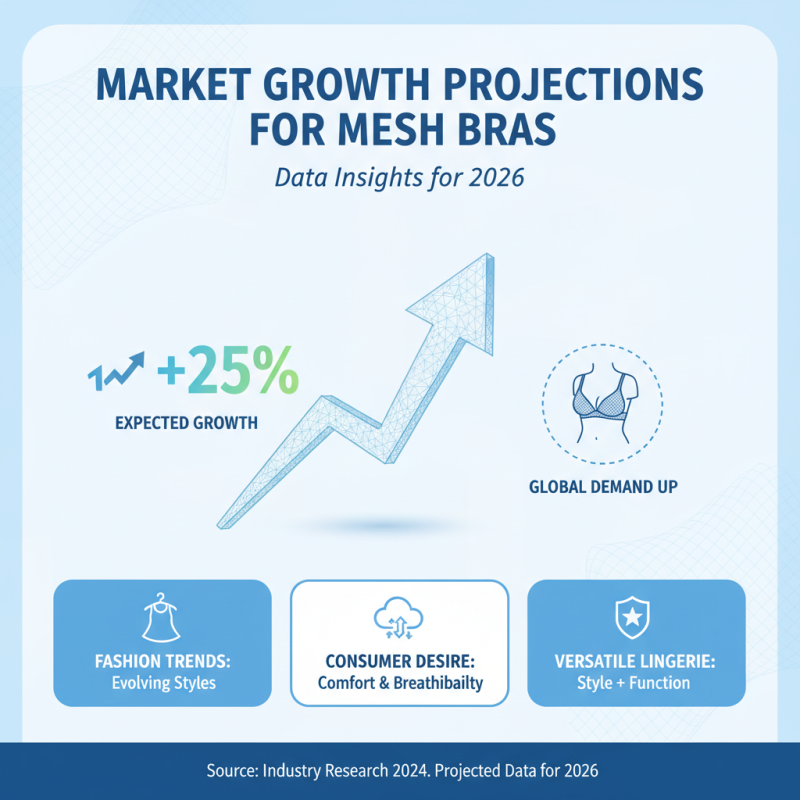 MARKET GROWTH PROJECTIONS FOR MESH BRAS

Data Insights for 2026

+25%

EXPECTED GROWTH

GLOBAL DEMAND UP

FASHION TRENDS:
Evolving Styles

CONSUMER DESIRE:
Comfort & Breathibailty

VERSATILE LINGERIE:
Style + Function

Source: Industry Research 2024. Projected Data for 2026